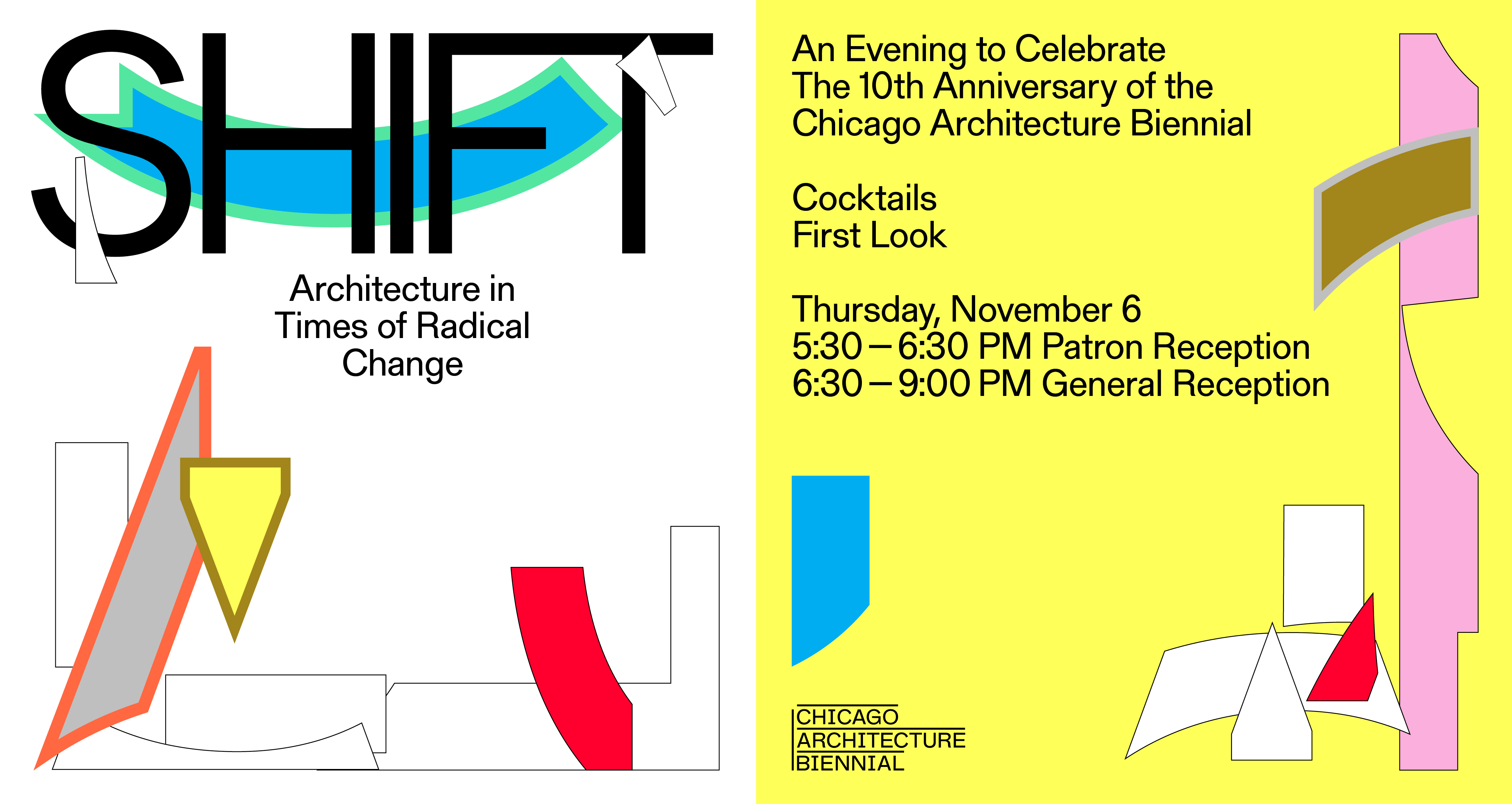 SHIFT

Architecture in Times of Radical Change

An Evening to Celebrate The 10th Anniversary of the Chicago Architecture Biennial

Cocktails
First Look

Thursday, November 6
5:30 – 6:30 PM Patron Reception
6:30 – 9:00 PM General Reception

CHICAGO
ARCHITECTURE
BIENNIAL